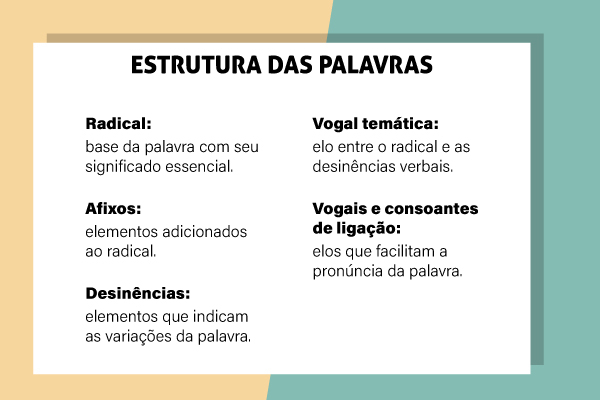 ESTRUTURA DAS PALAVRAS

Radical:
base da palavra com seu significado essencial.

Afixos:
elementos adicionados ao radical.

Desinências:
elementos que indicam as variações da palavra.

Vogal temática:
elo entre o radical e as desinências verbais.

Vogais e consoantes de ligação:
elos que facilitam a pronúncia da palavra.